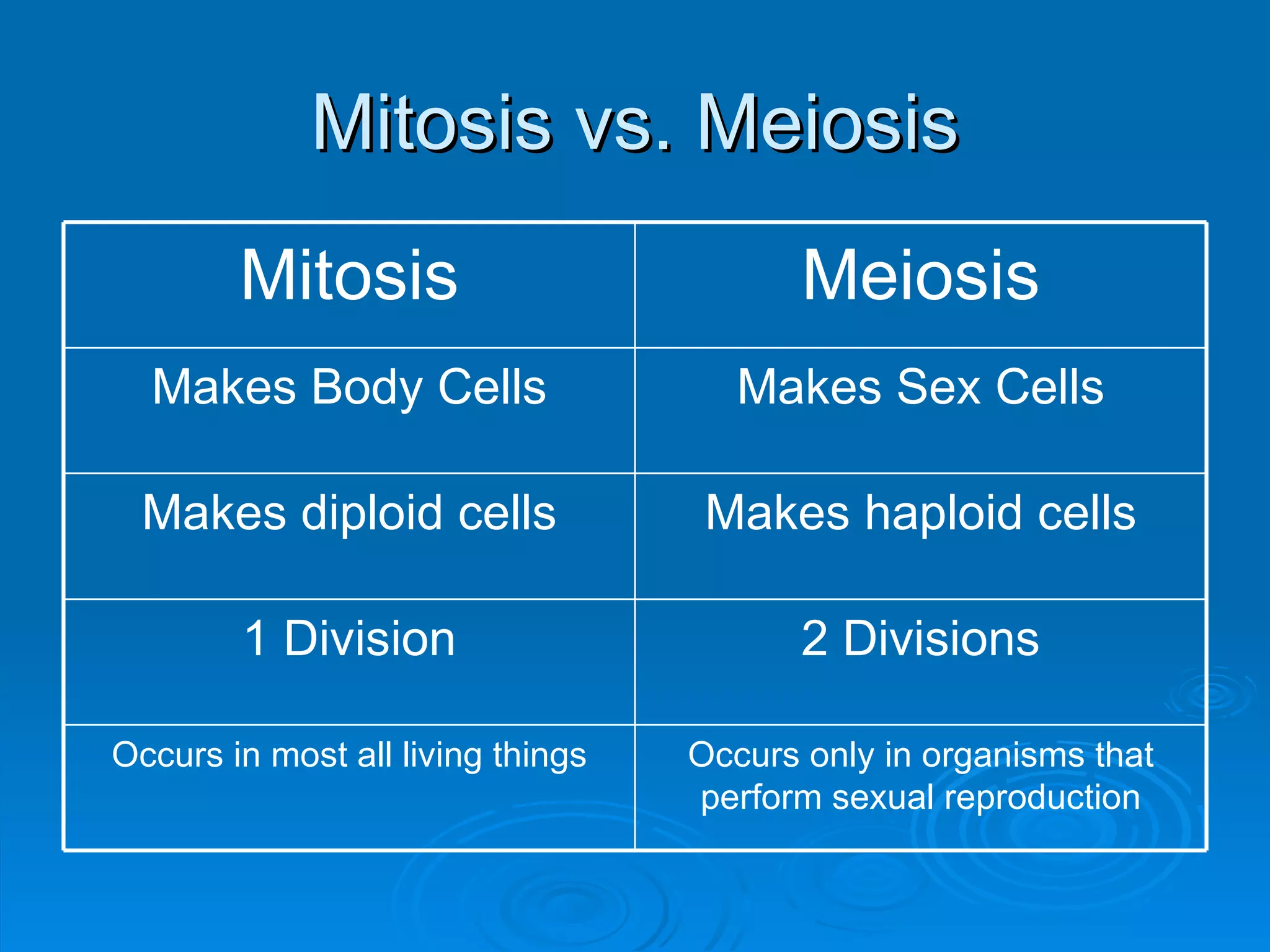 Mitosis vs. Meiosis

| Mitosis | Meiosis |
|---|---|
| Makes Body Cells | Makes Sex Cells |
| Makes diploid cells | Makes haploid cells |
| 1 Division | 2 Divisions |
| Occurs in most all living things | Occurs only in organisms that perform sexual reproduction |